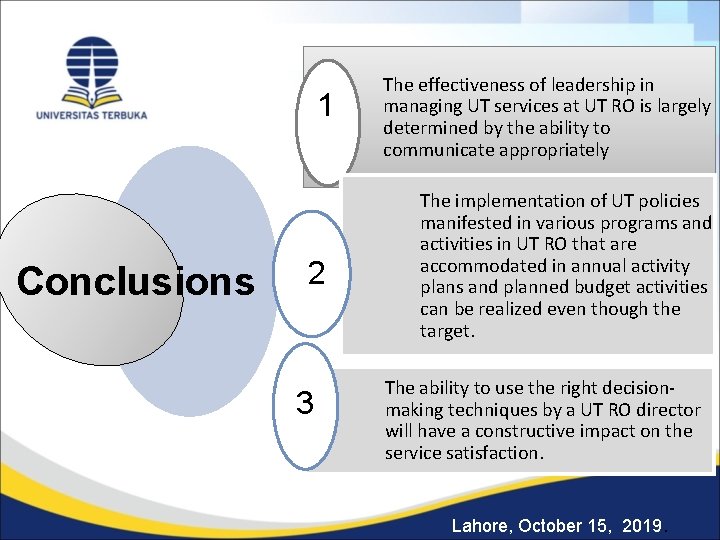 UNIVERSITAS TERBUKA

Conclusions

1

The effectiveness of leadership in managing UT services at UT RO is largely determined by the ability to communicate appropriately

2

The implementation of UT policies manifested in various programs and activities in UT RO that are accommodated in annual activity plans and planned budget activities can be realized even though the target.

3

The ability to use the right decision-making techniques by a UT RO director will have a constructive impact on the service satisfaction.

Lahore, October 15, 2019.